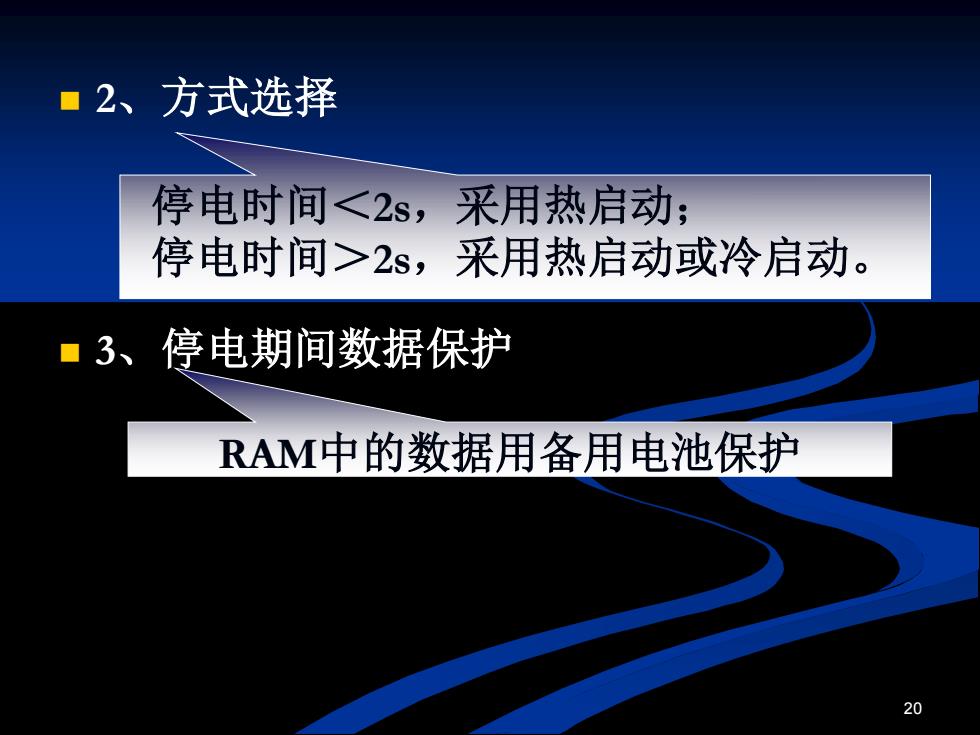 2、方式选择

停电时间＜2s，采用热启动；
停电时间＞2s，采用热启动或冷启动。

3、停电期间数据保护

RAM中的数据用备用电池保护

20